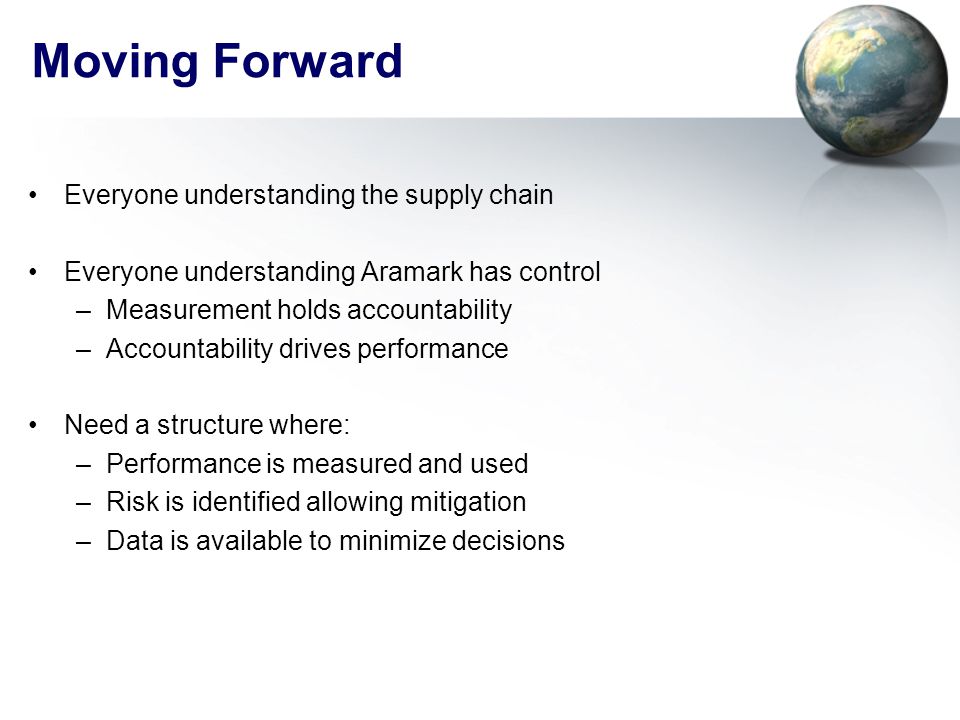 Moving Forward

• Everyone understanding the supply chain

• Everyone understanding Aramark has control
– Measurement holds accountability
– Accountability drives performance

• Need a structure where:
– Performance is measured and used
– Risk is identified allowing mitigation
– Data is available to minimize decisions